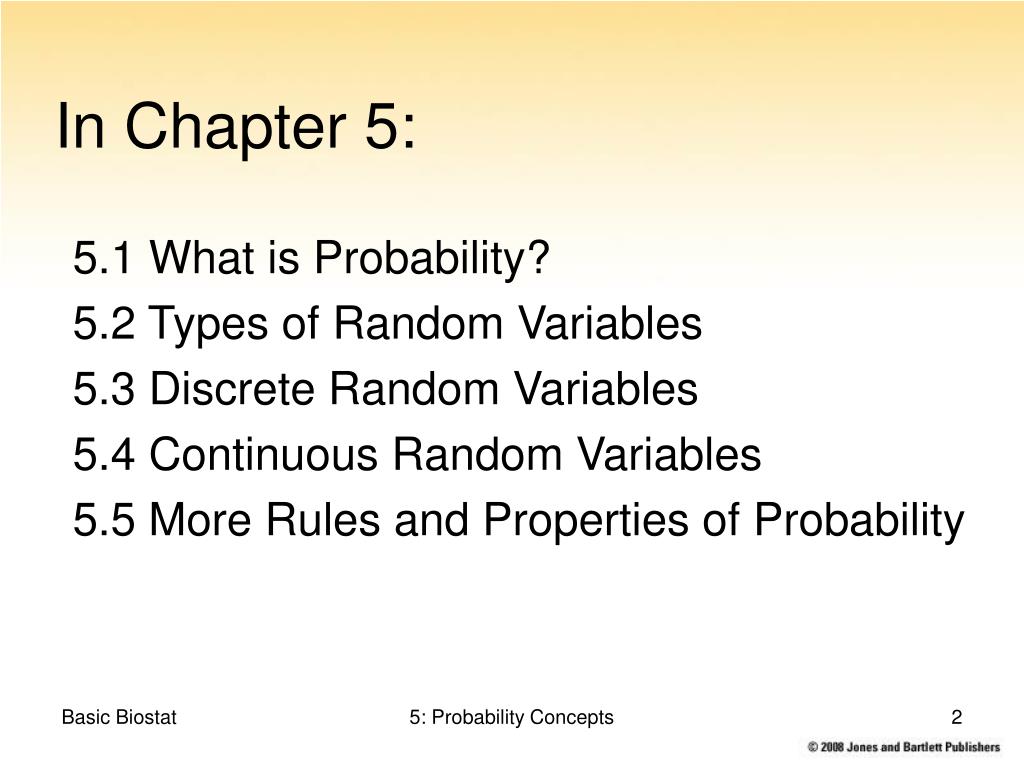 In Chapter 5:

5.1 What is Probability?
5.2 Types of Random Variables
5.3 Discrete Random Variables
5.4 Continuous Random Variables
5.5 More Rules and Properties of Probability

Basic Biostat

5: Probability Concepts

2

© 2008 Jones and Bartlett Publishers